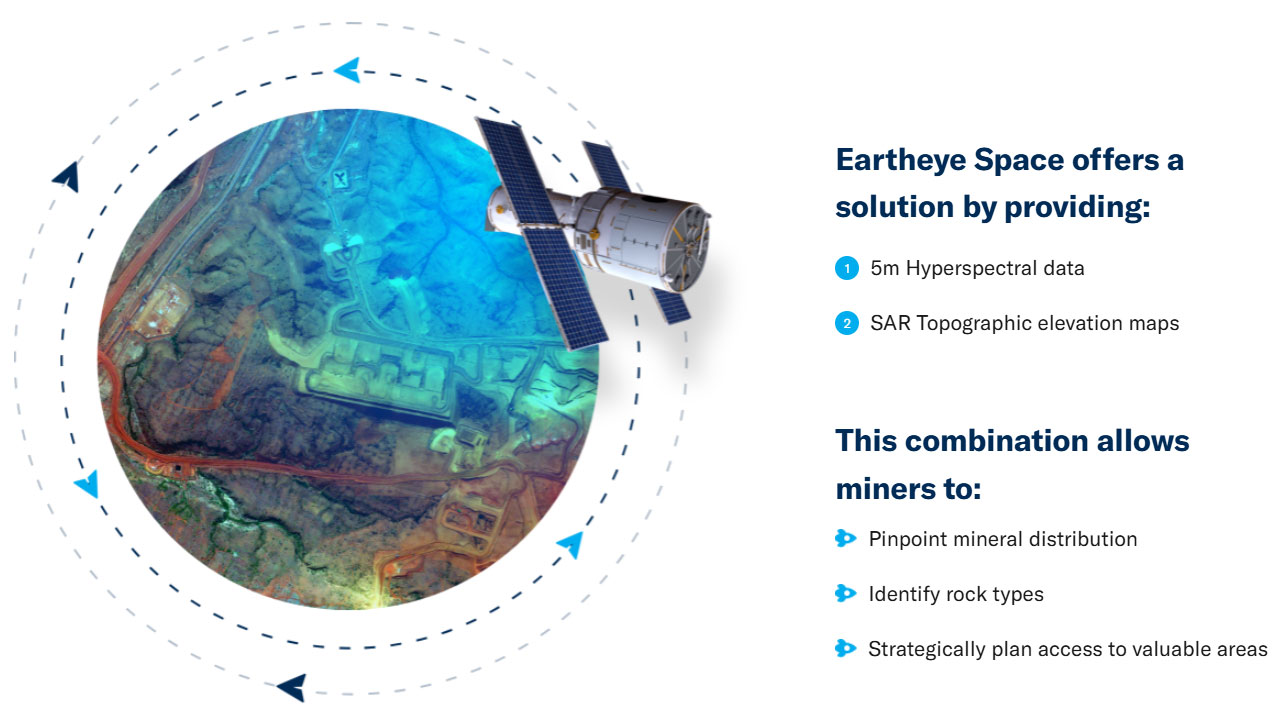 Eartheye Space offers a solution by providing:

1 5m Hyperspectral data

2 SAR Topographic elevation maps

This combination allows miners to:

Pinpoint mineral distribution

Identify rock types

Strategically plan access to valuable areas